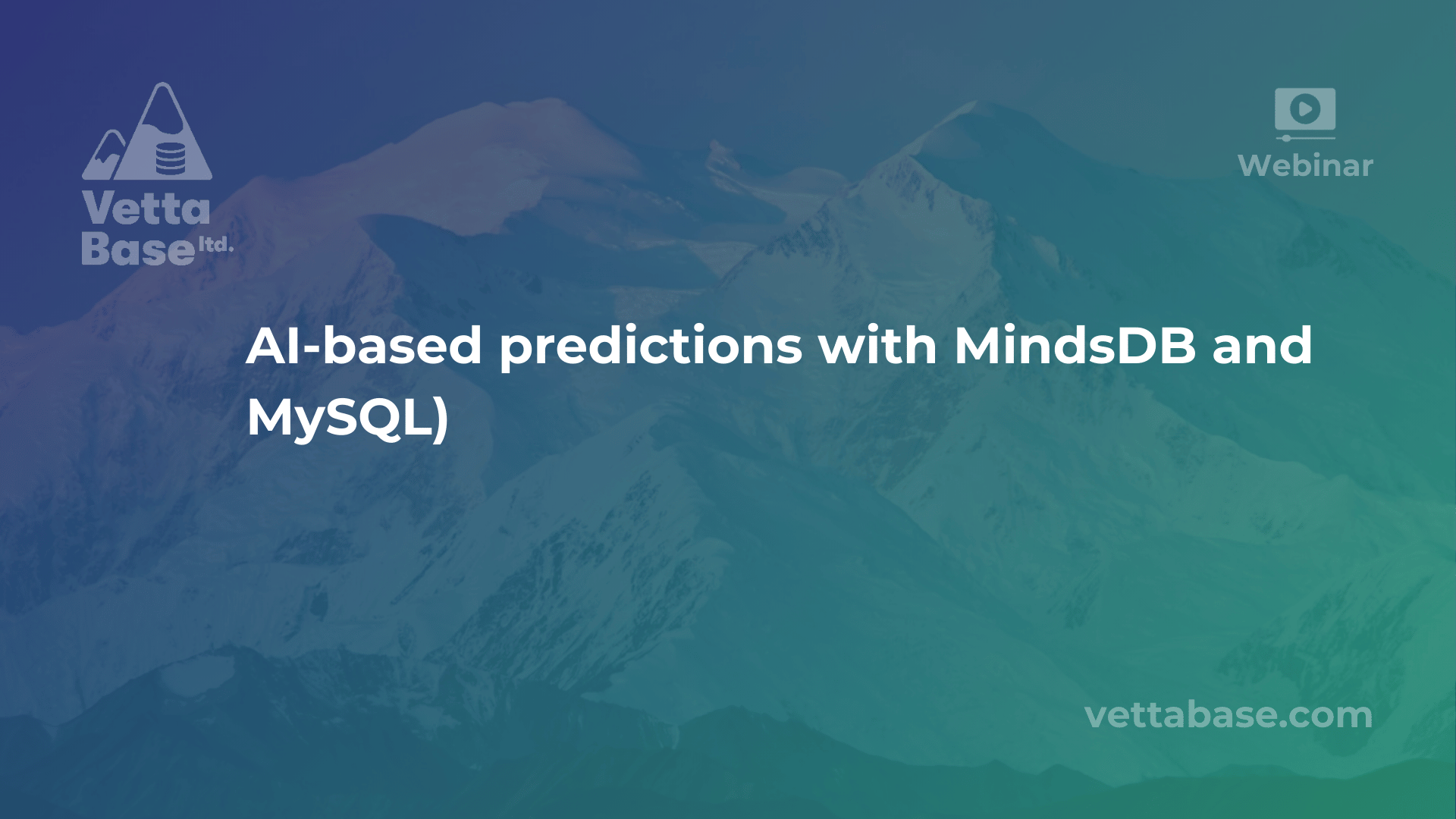 Vetta Base ltd.

Webinar

AI-based predictions with MindsDB and MySQL)

vettabase.com